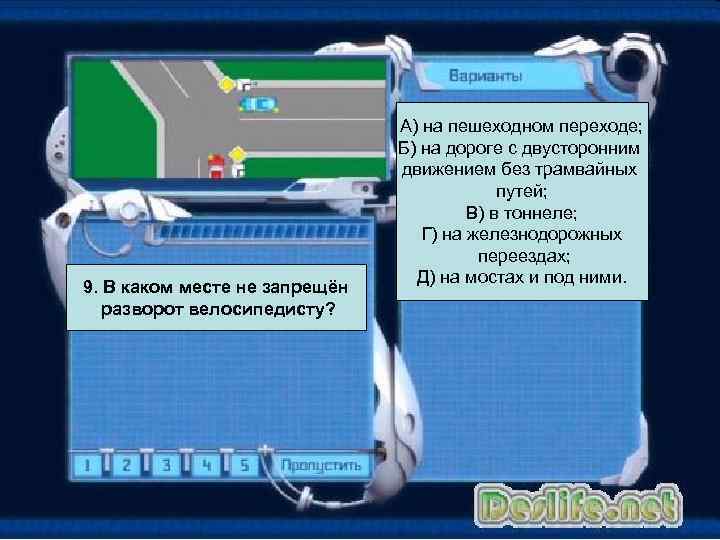 Варианты

А) на пешеходном переходе;
Б) на дороге с двусторонним движением без трамвайных путей;
В) в тоннеле;
Г) на железнодорожных переездах;
Д) на мостах и под ними.

9. В каком месте не запрещён разворот велосипедисту?

1 2 3 4 5 Пропустить

Deslife.net